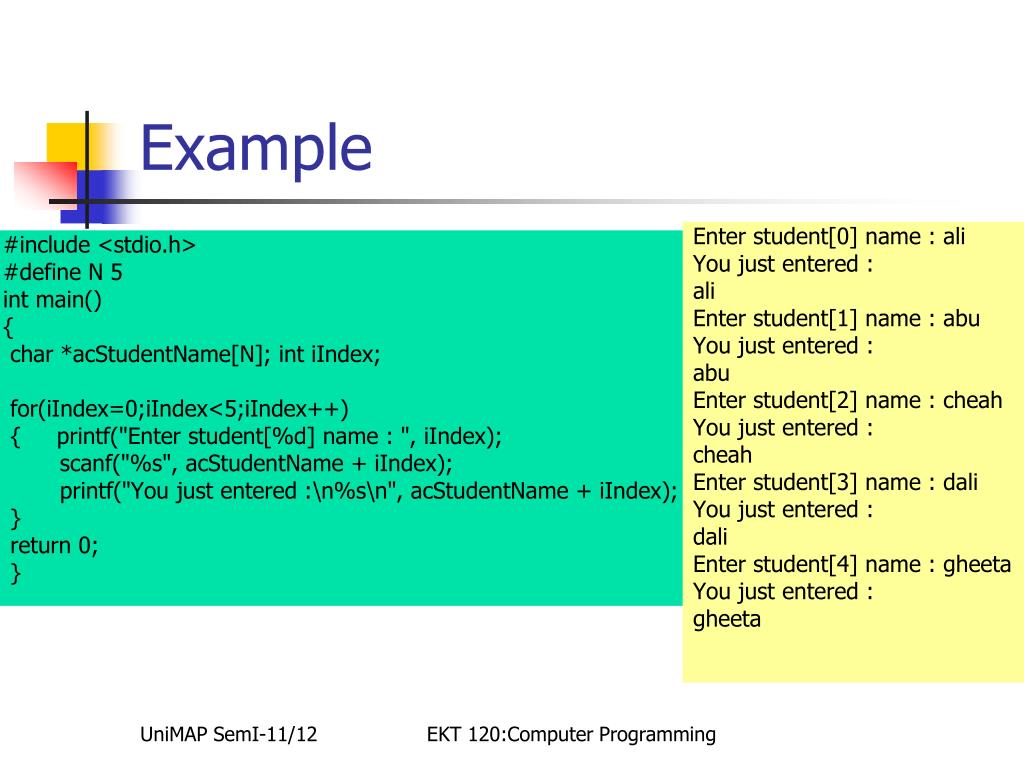 Example

#include <stdio.h>
#define N 5
int main()
{
char *acStudentName[N]; int iIndex;

for(iIndex=0;iIndex<5;iIndex++)
{ printf("Enter student[%d] name : ", iIndex);
scanf("%s", acStudentName + iIndex);
printf("You just entered :\n%s\n", acStudentName + iIndex);
}
return 0;
}

Enter student[0] name : ali
You just entered :
ali
Enter student[1] name : abu
You just entered :
abu
Enter student[2] name : cheah
You just entered :
cheah
Enter student[3] name : dali
You just entered :
dali
Enter student[4] name : gheeta
You just entered :
gheeta

UniMAP SemI-11/12

EKT 120:Computer Programming